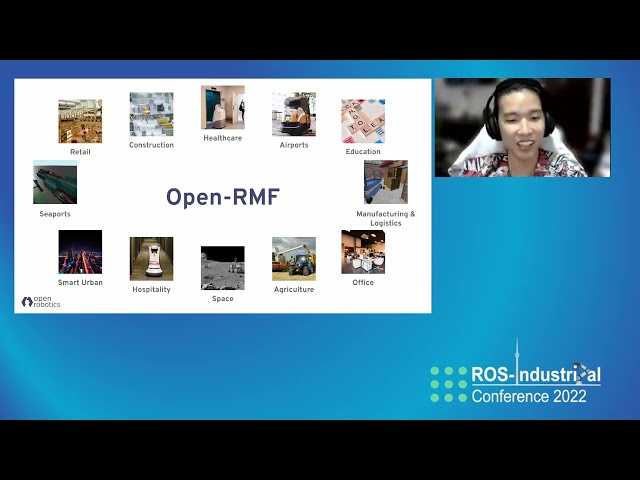 Retail

Construction

Healthcare

Airports

Education

Seaports

Open-RMF

Manufacturing & Logistics

Smart Urban

Hospitality

Space

Agriculture

Office

open robotics

ROS-Industrial Conference 2022